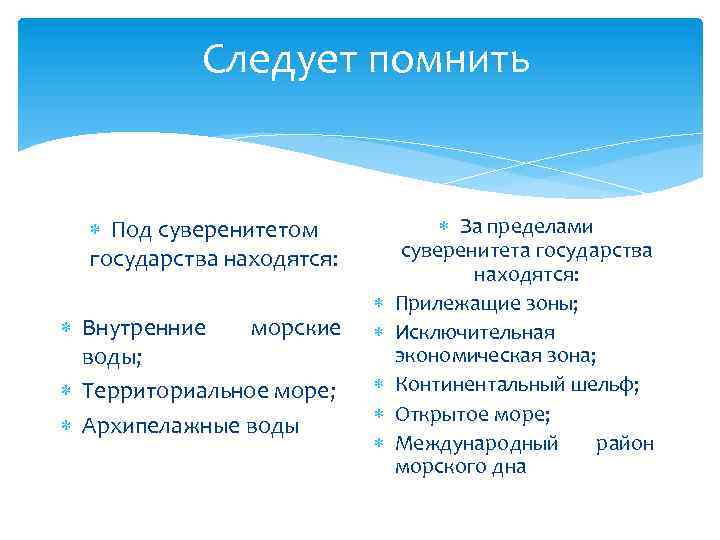 Следует помнить

Под суверенитетом государства находятся:

Внутренние морские воды;

Территориальное море;

Архипелажные воды

За пределами суверенитета государства находятся:

Прилежащие зоны;

Исключительная экономическая зона;

Континентальный шельф;

Открытое море;

Международный район морского дна